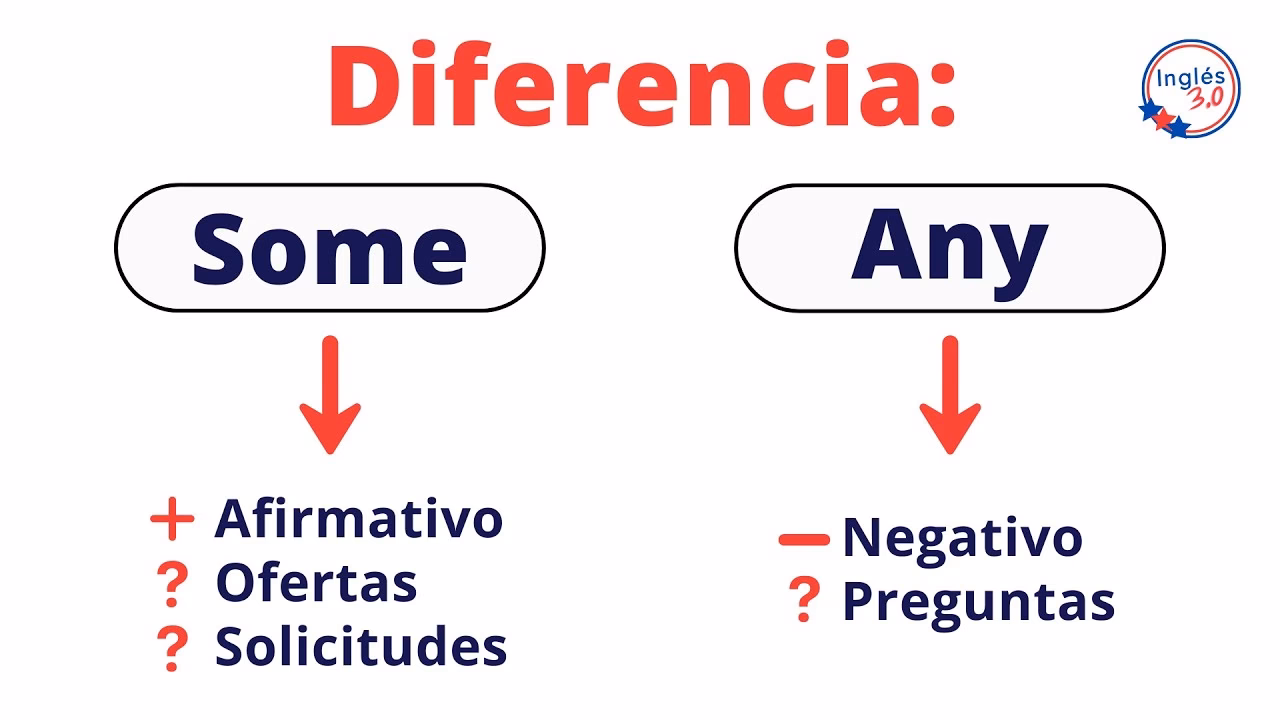 Diferencia:

Inglés 3.0

Some

+ Afirmativo
? Ofertas
? Solicitudes

Any

— Negativo
? Preguntas